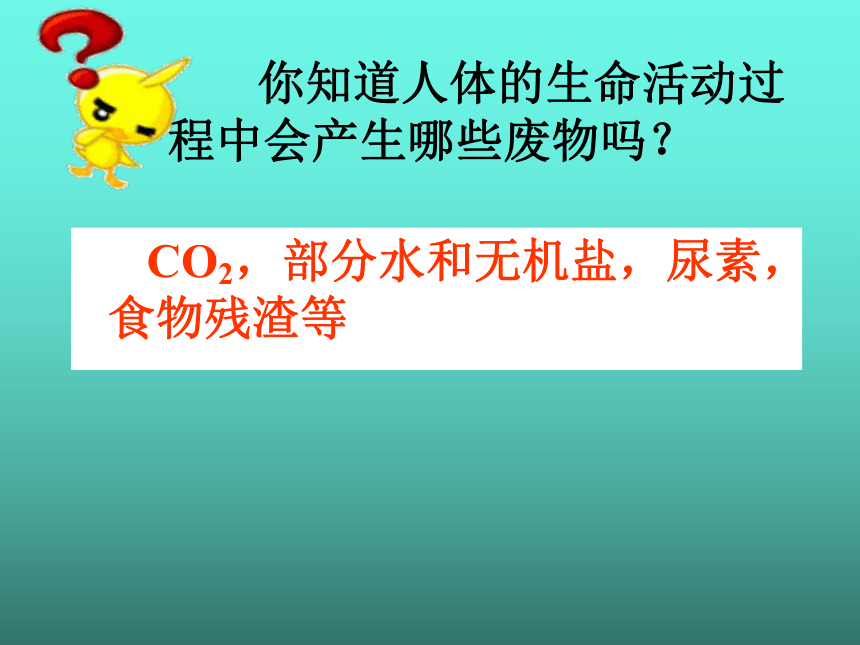 你知道人体的生命活动过程中会产生哪些废物吗？

$CO_2$，部分水和无机盐，尿素，食物残渣等